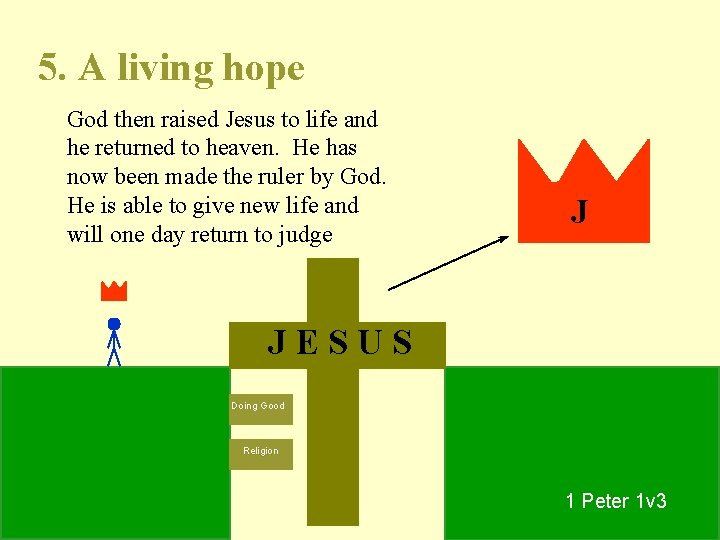 5. A living hope

God then raised Jesus to life and he returned to heaven. He has now been made the ruler by God. He is able to give new life and will one day return to judge

J

JESUS

Doing Good

Religion

1 Peter 1v3